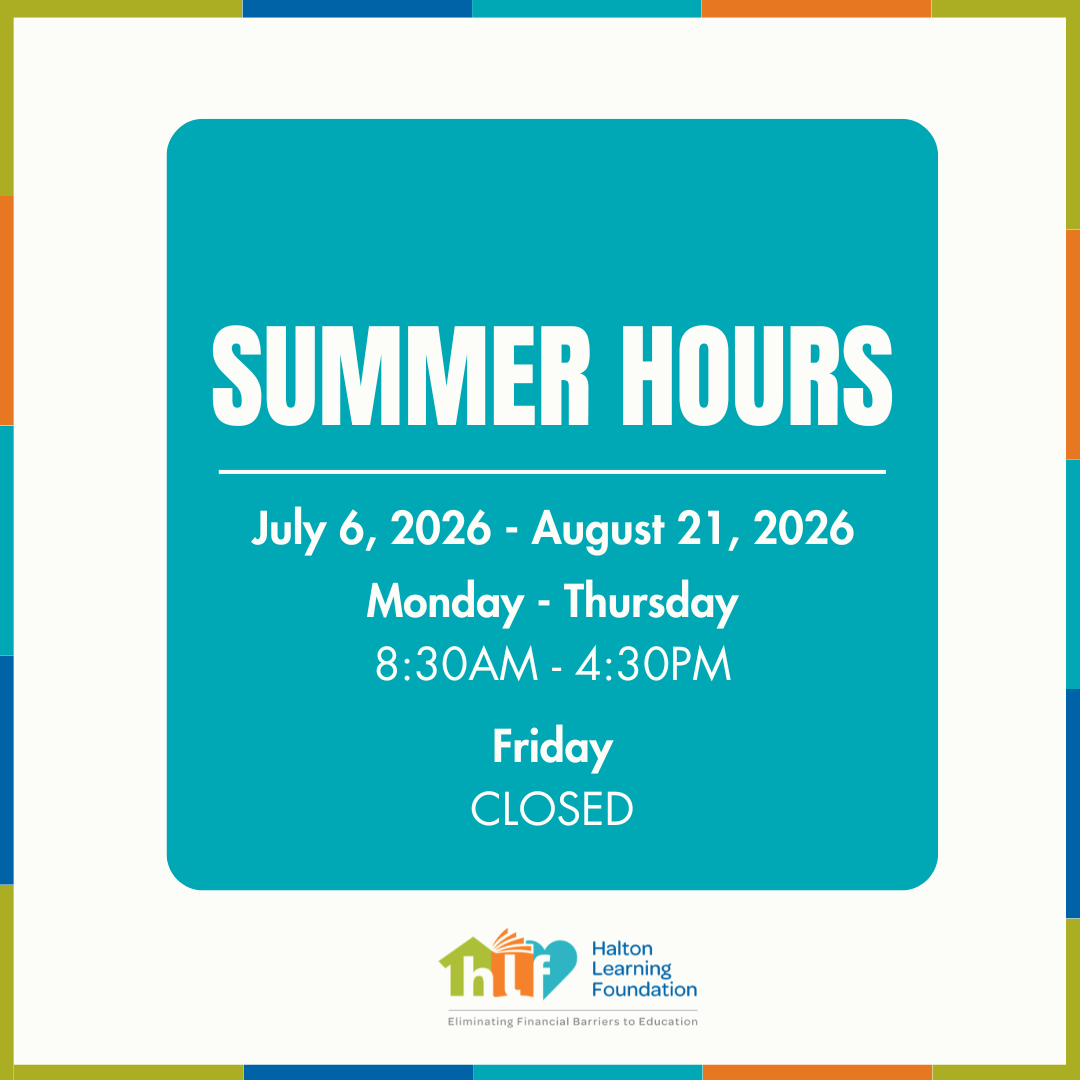 SUMMER HOURS

July 6, 2026 - August 21, 2026

Monday - Thursday
8:30AM - 4:30PM

Friday
CLOSED

hlf
Halton Learning Foundation
Eliminating Financial Barriers to Education